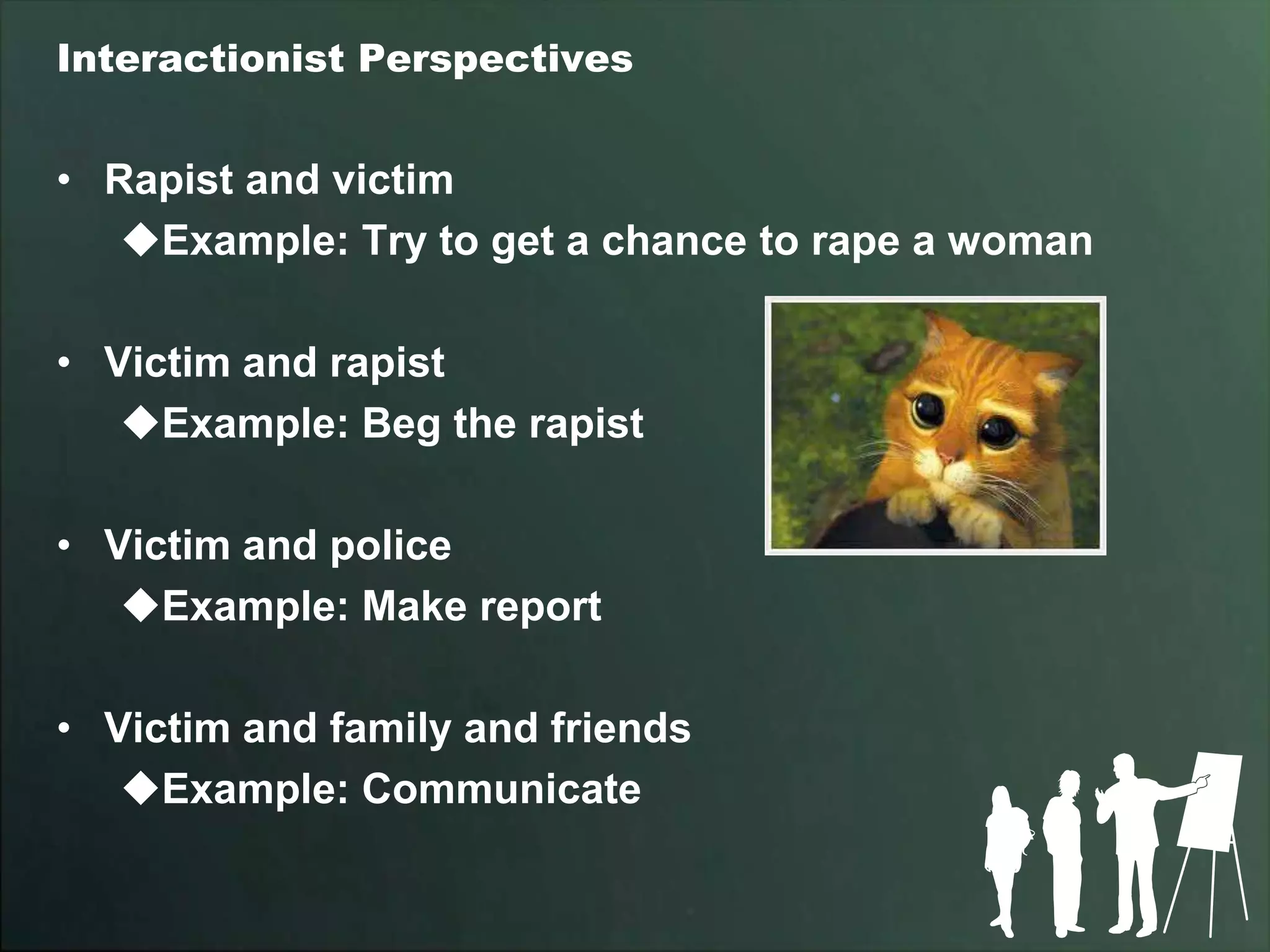 Interactionist Perspectives

• Rapist and victim
◆Example: Try to get a chance to rape a woman

• Victim and rapist
◆Example: Beg the rapist

• Victim and police
◆Example: Make report

• Victim and family and friends
◆Example: Communicate